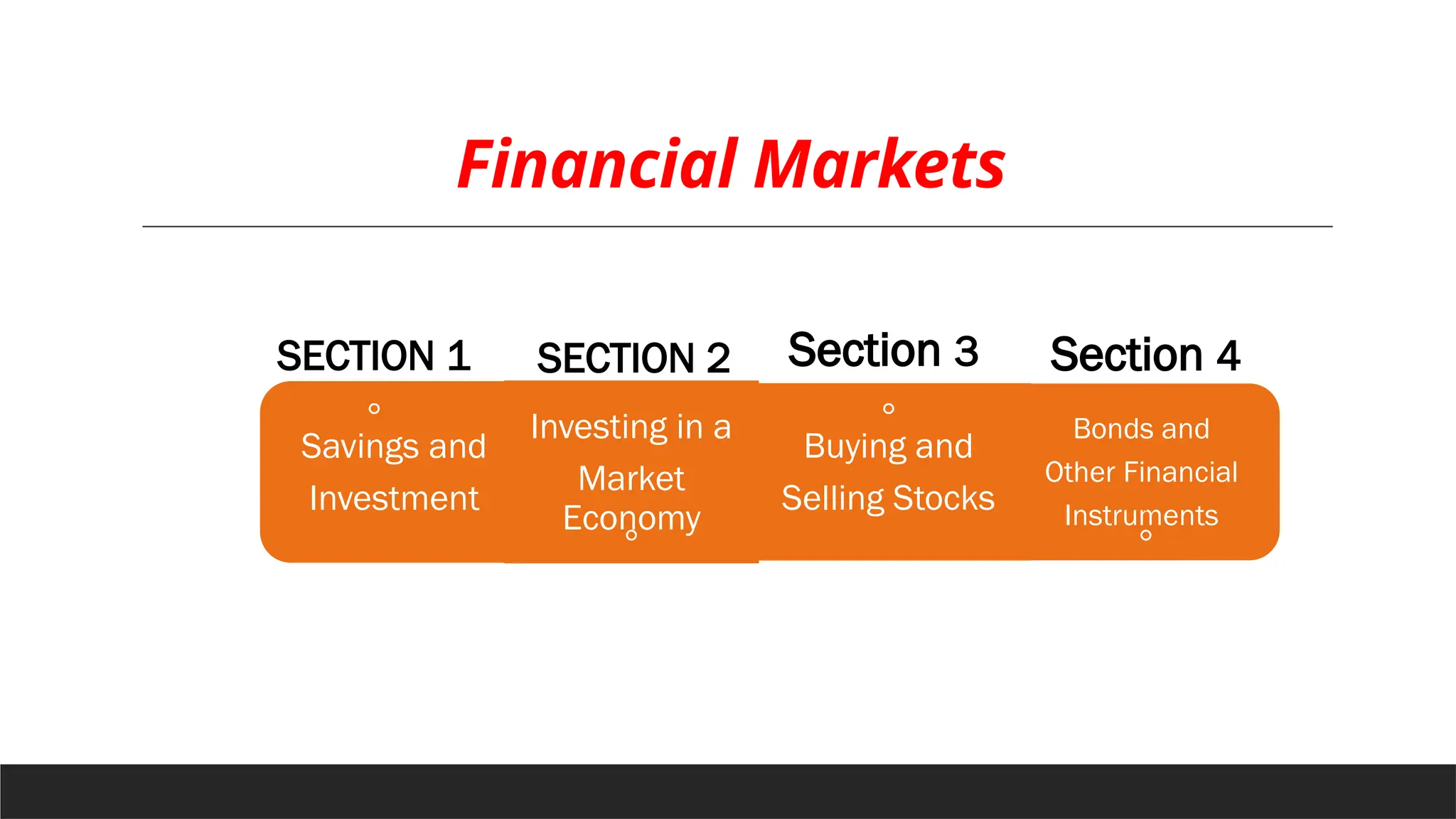 Financial Markets

SECTION 1

Savings and Investment

SECTION 2

Investing in a Market Economy

Section 3

Buying and Selling Stocks

Section 4

Bonds and Other Financial Instruments